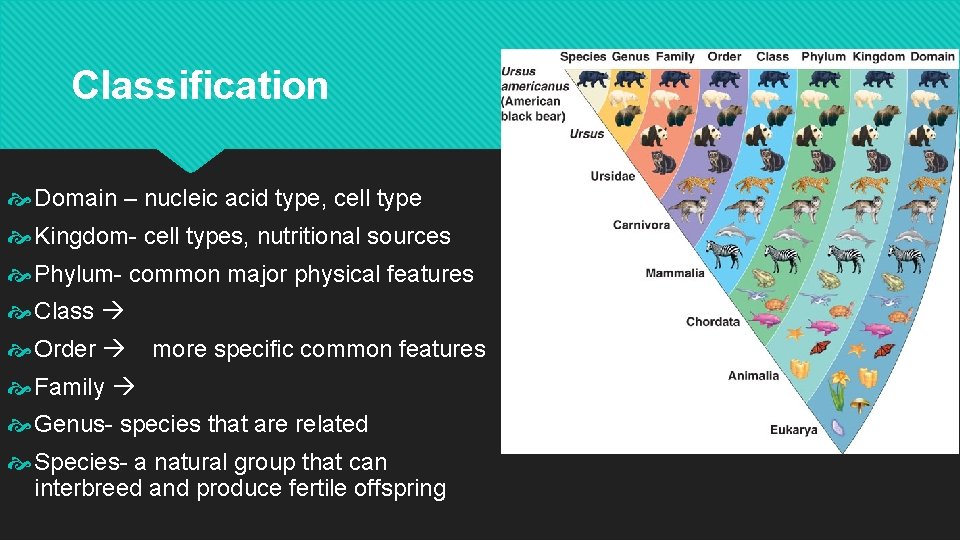 Classification

Domain – nucleic acid type, cell type

Kingdom- cell types, nutritional sources

Phylum- common major physical features

Class →

Order → more specific common features

Family →

Genus- species that are related

Species- a natural group that can interbreed and produce fertile offspring

Species Genus Family Order Class Phylum Kingdom Domain

Ursus americanus (American black bear)

Ursus

Ursidae

Carnivora

Mammalia

Chordata

Animalia

Eukarya